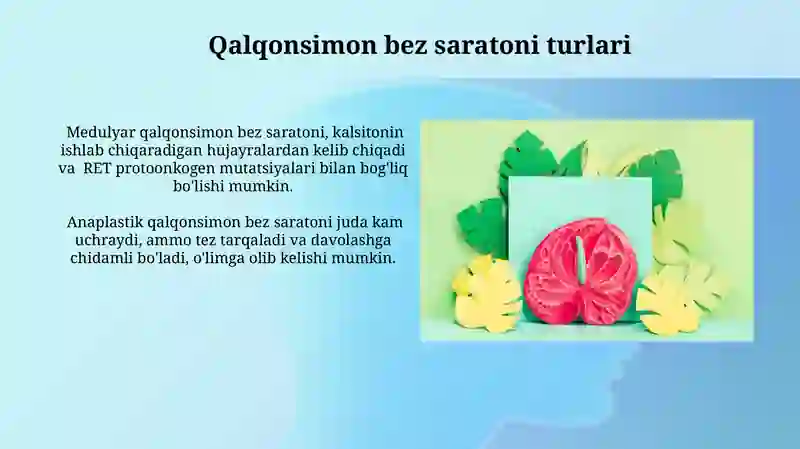 Qalqonsimon bez saratoni turlari

Medulyar qalqonsimon bez saratoni, kalsitonin ishlab chiqaradigan hujayralardan kelib chiqadi va RET protoonkogen mutatsiyalari bilan bog'liq bo'lishi mumkin.

Anaplastik qalqonsimon bez saratoni juda kam uchraydi, ammo tez tarqaladi va davolashga chidamli bo'ladi, o'limga olib kelishi mumkin.